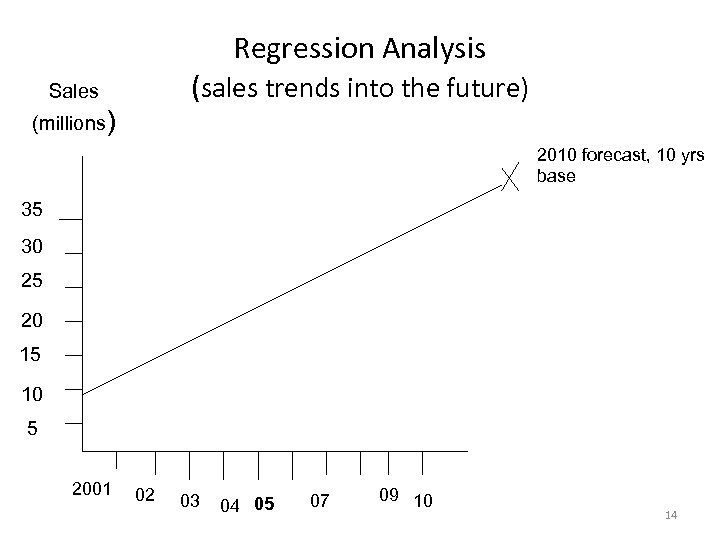 Regression Analysis
(sales trends into the future)

Sales
(millions)

2010 forecast, 10 yrs base

35
30
25
20
15
10
5

2001 02 03 04 05 07 09 10

14